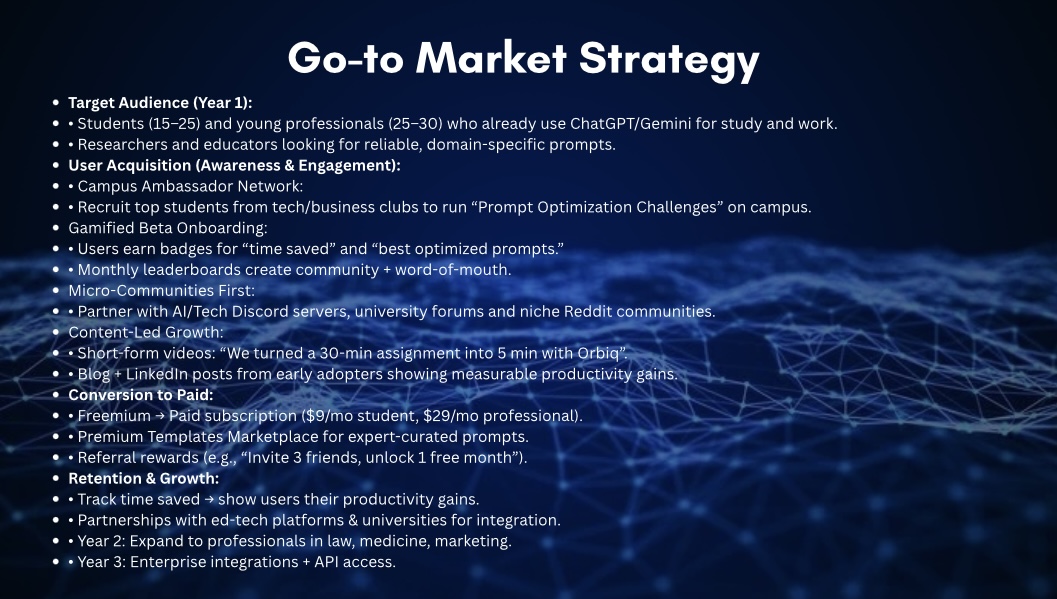 Go-to Market Strategy

- Target Audience (Year 1):
- • Students (15–25) and young professionals (25–30) who already use ChatGPT/Gemini for study and work.
- • Researchers and educators looking for reliable, domain-specific prompts.
- User Acquisition (Awareness & Engagement):
- • Campus Ambassador Network:
- • Recruit top students from tech/business clubs to run “Prompt Optimization Challenges” on campus.
- Gamified Beta Onboarding:
- • Users earn badges for “time saved” and “best optimized prompts.”
- • Monthly leaderboards create community + word-of-mouth.
- Micro-Communities First:
- • Partner with AI/Tech Discord servers, university forums and niche Reddit communities.
- Content-Led Growth:
- • Short-form videos: “We turned a 30-min assignment into 5 min with Orbiq”.
- • Blog + LinkedIn posts from early adopters showing measurable productivity gains.
- Conversion to Paid:
- • Freemium → Paid subscription ($9/mo student, $29/mo professional).
- • Premium Templates Marketplace for expert-curated prompts.
- • Referral rewards (e.g., “Invite 3 friends, unlock 1 free month”).
- Retention & Growth:
- • Track time saved → show users their productivity gains.
- • Partnerships with ed-tech platforms & universities for integration.
- • Year 2: Expand to professionals in law, medicine, marketing.
- • Year 3: Enterprise integrations + API access.